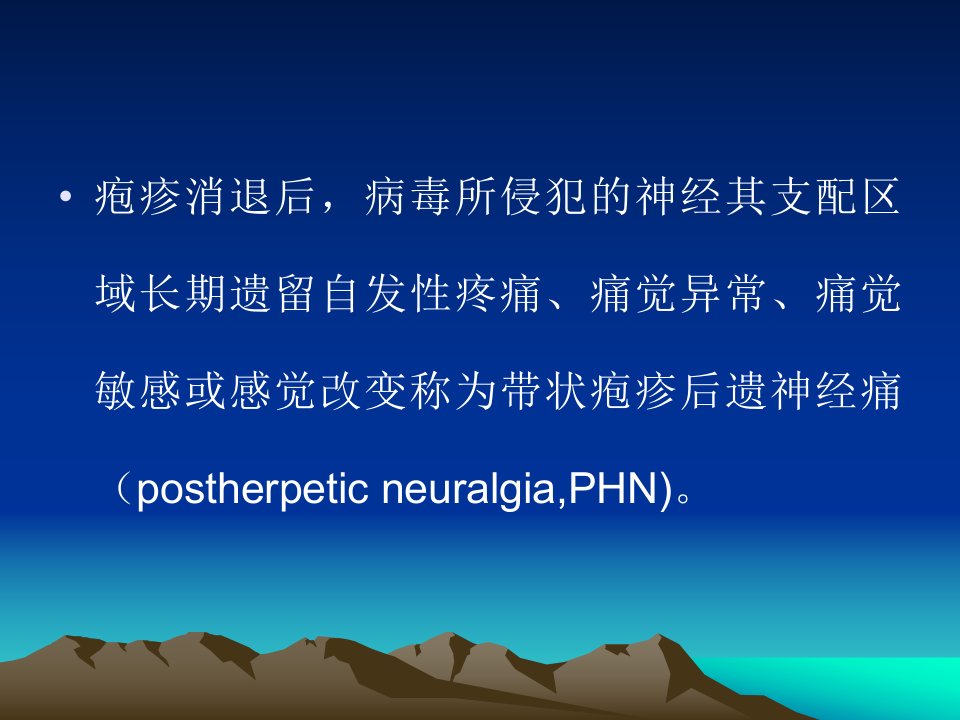 • 疱疹消退后，病毒所侵犯的神经其支配区域长期遗留自发性疼痛、痛觉异常、痛觉敏感或感觉改变称为带状疱疹后遗神经痛（postherpetic neuralgia,PHN)。